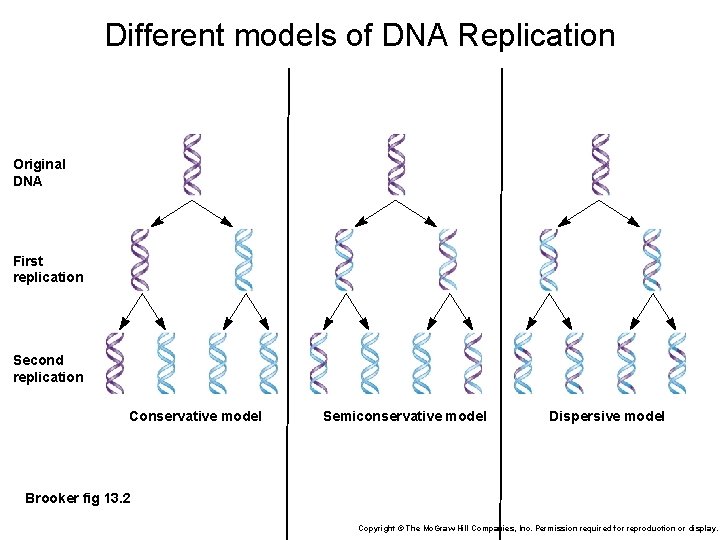 Different models of DNA Replication

Original DNA

First replication

Second replication

Conservative model

Semiconservative model

Dispersive model

Brooker fig 13.2

Copyright © The McGraw Hill Companies, Inc. Permission required for reproduction or display.